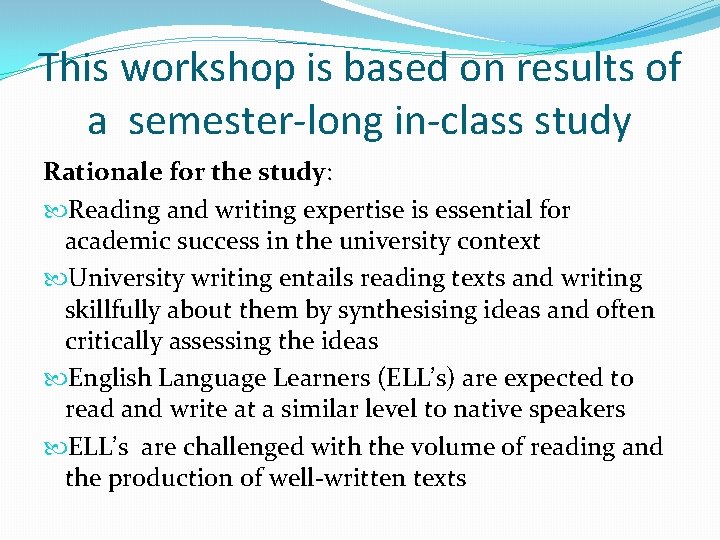 This workshop is based on results of a semester-long in-class study

Rationale for the study:

Reading and writing expertise is essential for academic success in the university context

University writing entails reading texts and writing skillfully about them by synthesising ideas and often critically assessing the ideas

English Language Learners (ELL's) are expected to read and write at a similar level to native speakers

ELL's are challenged with the volume of reading and the production of well-written texts